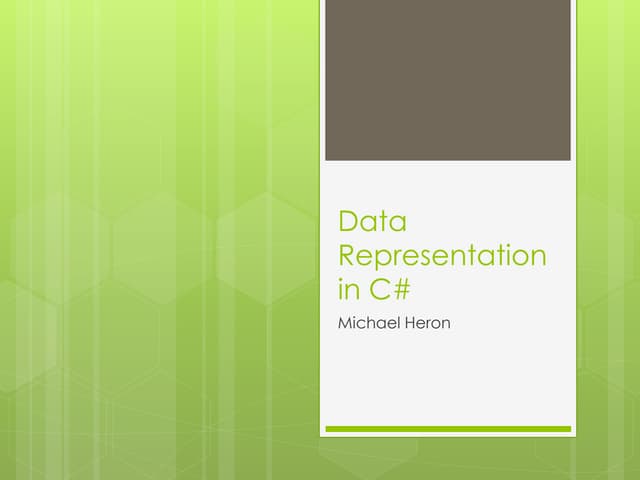 Data Representation in C#

Michael Heron